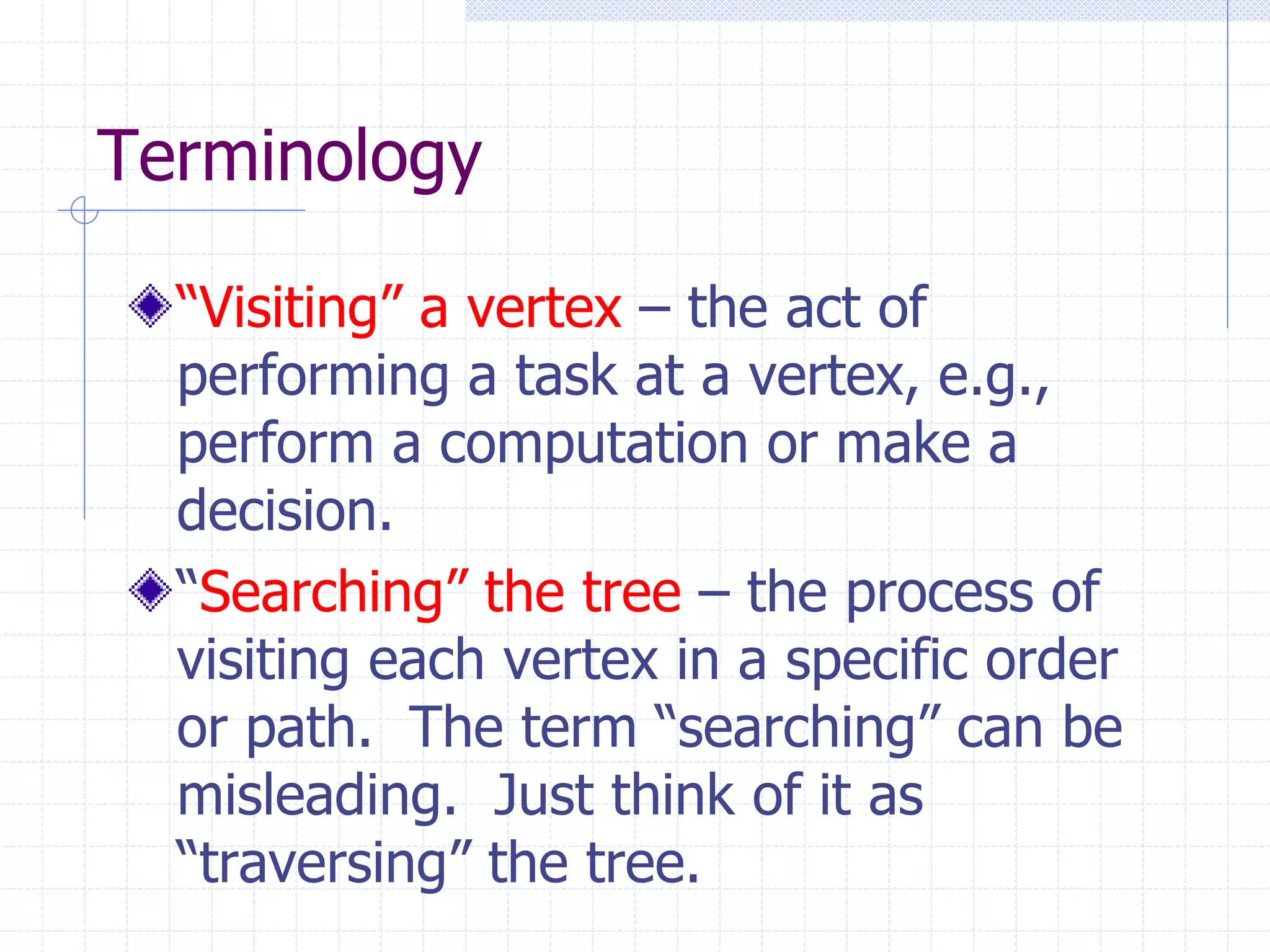 Terminology

“Visiting” a vertex – the act of performing a task at a vertex, e.g., perform a computation or make a decision.

“Searching” the tree – the process of visiting each vertex in a specific order or path.  The term “searching” can be misleading.  Just think of it as “traversing” the tree.